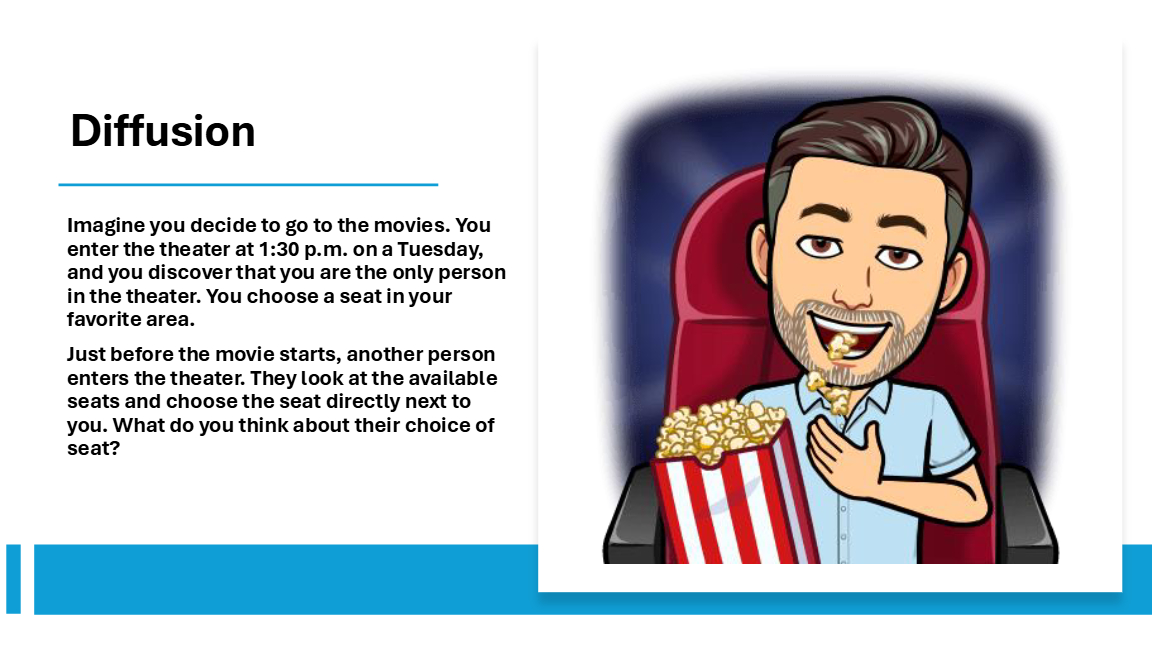 Diffusion

Imagine you decide to go to the movies. You enter the theater at 1:30 p.m. on a Tuesday, and you discover that you are the only person in the theater. You choose a seat in your favorite area.

Just before the movie starts, another person enters the theater. They look at the available seats and choose the seat directly next to you. What do you think about their choice of seat?